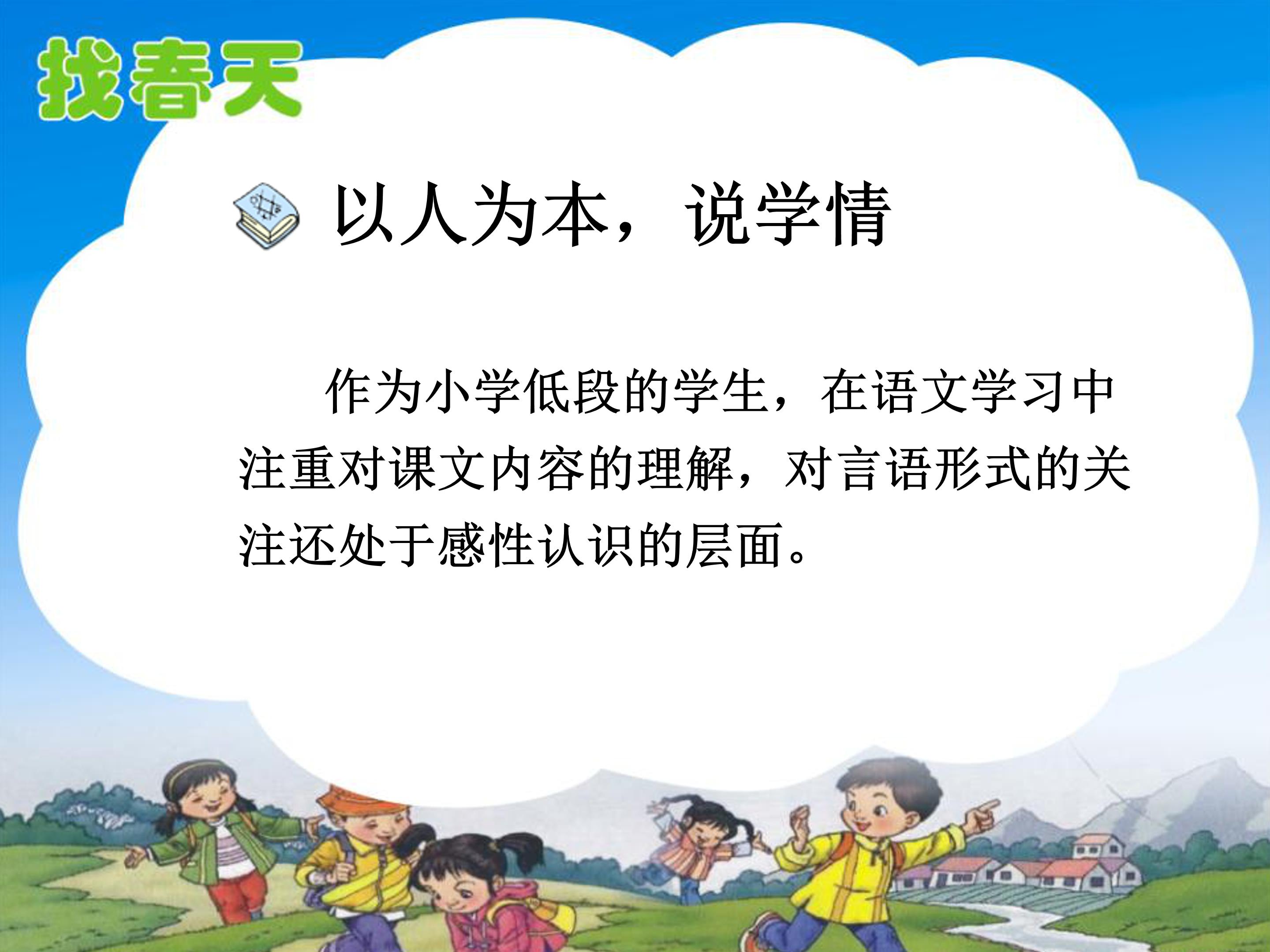 找春天

以人为本，说学情

作为小学低段的学生，在语文学习中注重对课文内容的理解，对言语形式的关注还处于感性认识的层面。